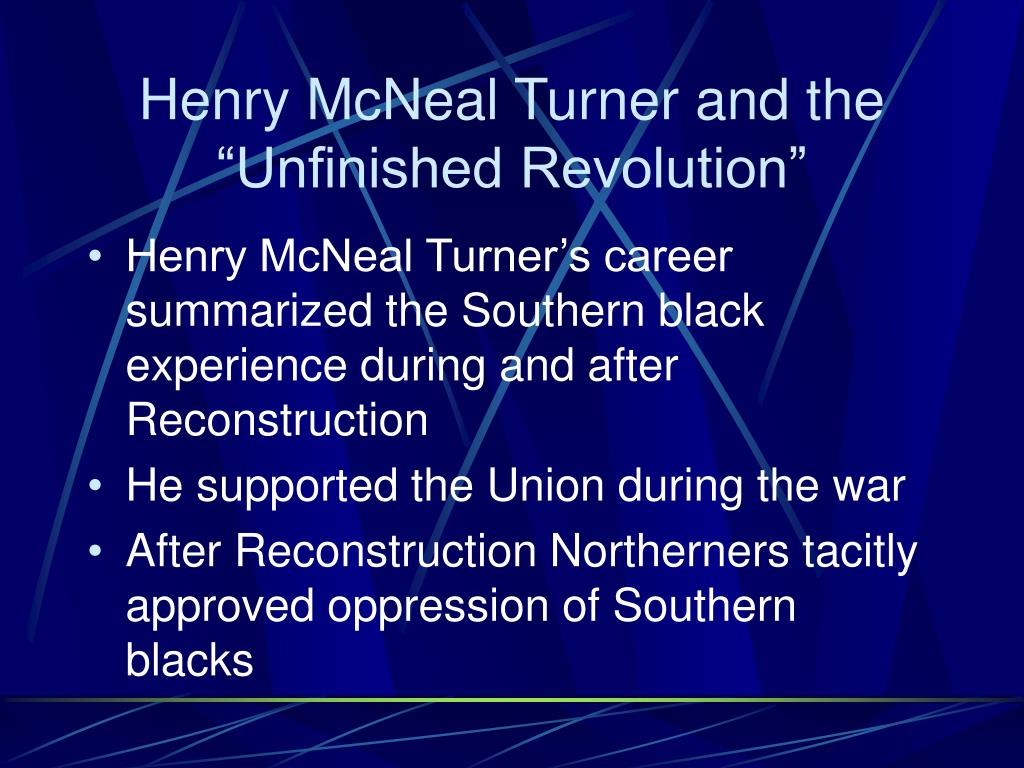 Henry McNeal Turner and the “Unfinished Revolution”

• Henry McNeal Turner’s career summarized the Southern black experience during and after Reconstruction
• He supported the Union during the war
• After Reconstruction Northerners tacitly approved oppression of Southern blacks